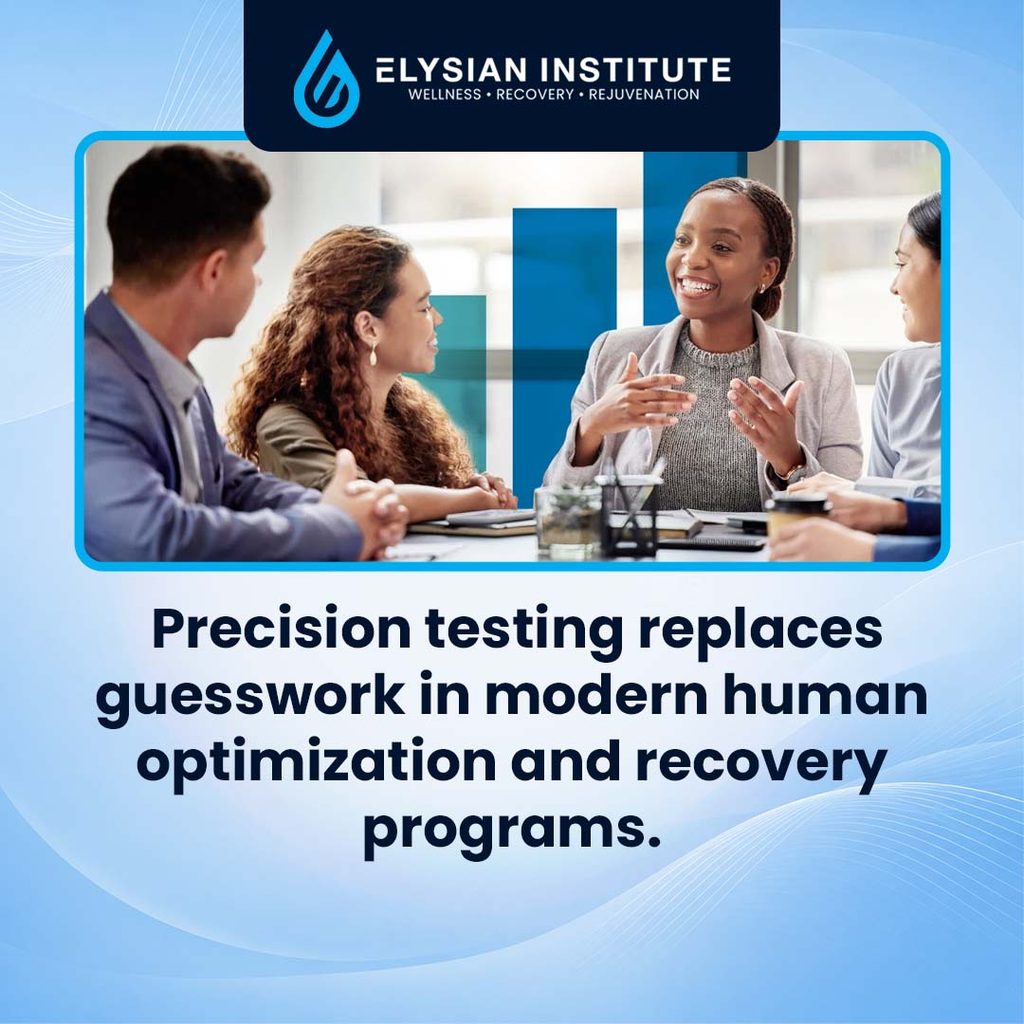 ELYSIAN INSTITUTE
WELLNESS • RECOVERY • REJUVENATION

Precision testing replaces guesswork in modern human optimization and recovery programs.